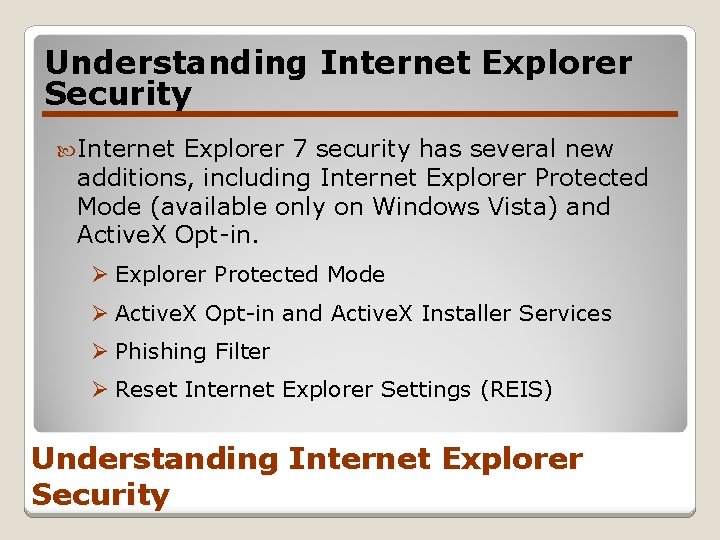 Understanding Internet Explorer Security

Internet Explorer 7 security has several new additions, including Internet Explorer Protected Mode (available only on Windows Vista) and ActiveX Opt-in.

➢ Explorer Protected Mode
➢ ActiveX Opt-in and ActiveX Installer Services
➢ Phishing Filter
➢ Reset Internet Explorer Settings (REIS)

Understanding Internet Explorer Security